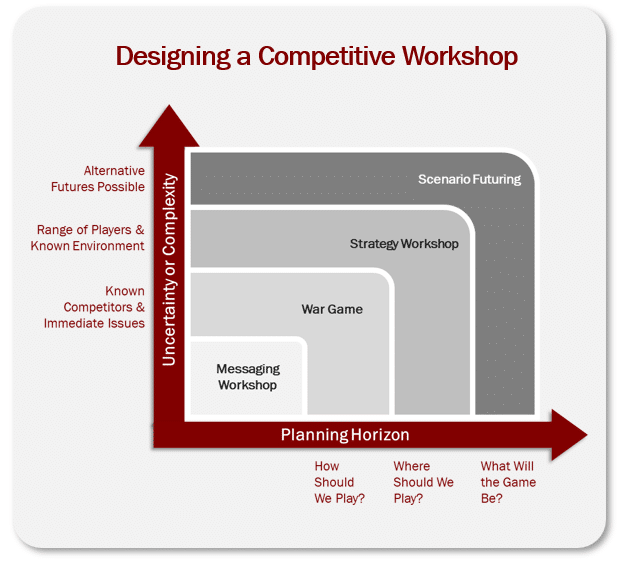 Designing a Competitive Workshop

Alternative Futures Possible

Range of Players & Known Environment

Known Competitors & Immediate Issues

Uncertainty or Complexity

Scenario Futuring

Strategy Workshop

War Game

Messaging Workshop

Planning Horizon

How Should We Play?

Where Should We Play?

What Will the Game Be?